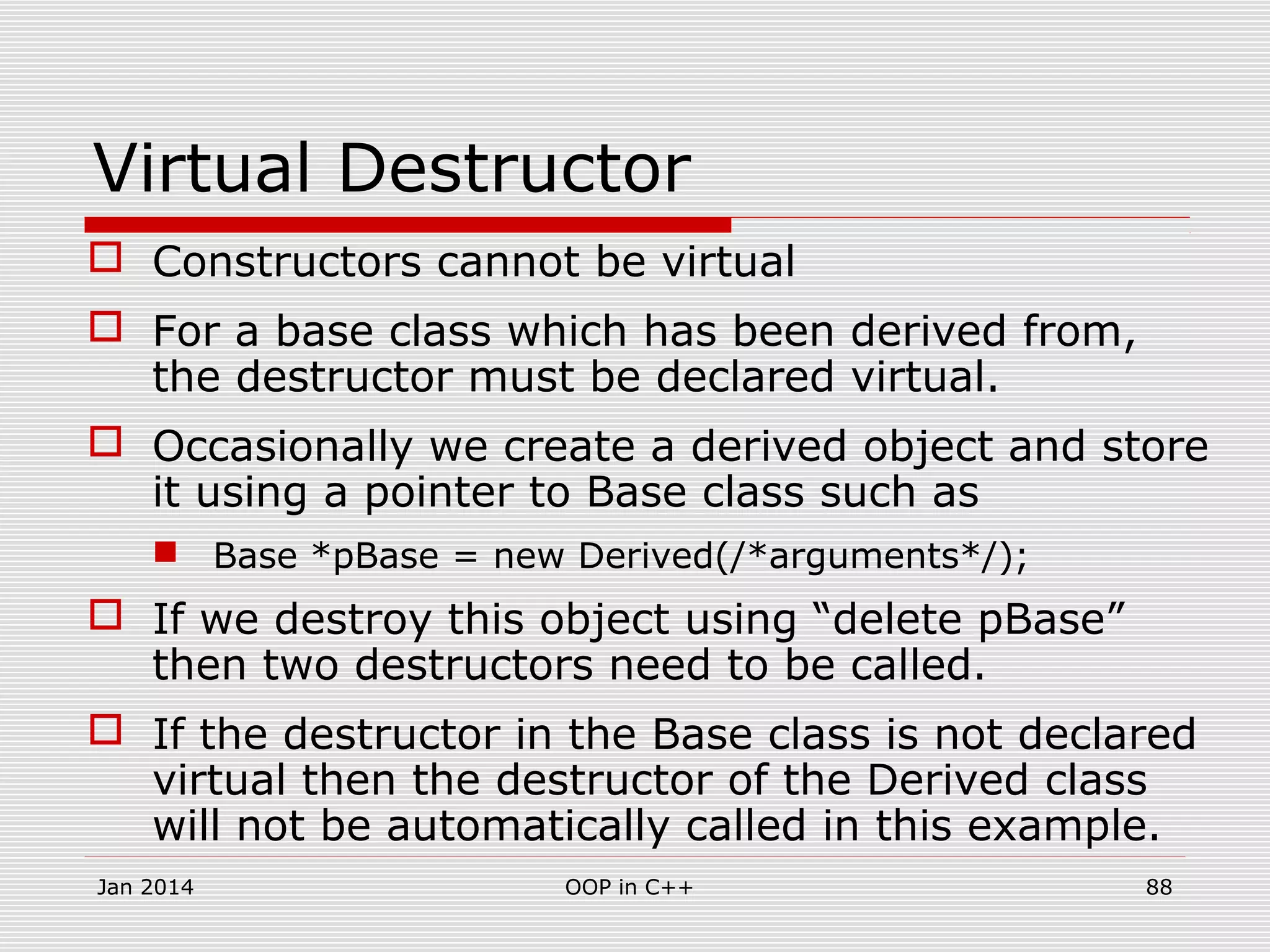 Virtual Destructor

Constructors cannot be virtual

For a base class which has been derived from, the destructor must be declared virtual.

Occasionally we create a derived object and store it using a pointer to Base class such as

Base *pBase = new Derived(/*arguments*/);

If we destroy this object using “delete pBase” then two destructors need to be called.

If the destructor in the Base class is not declared virtual then the destructor of the Derived class will not be automatically called in this example.

Jan 2014

OOP in C++

88